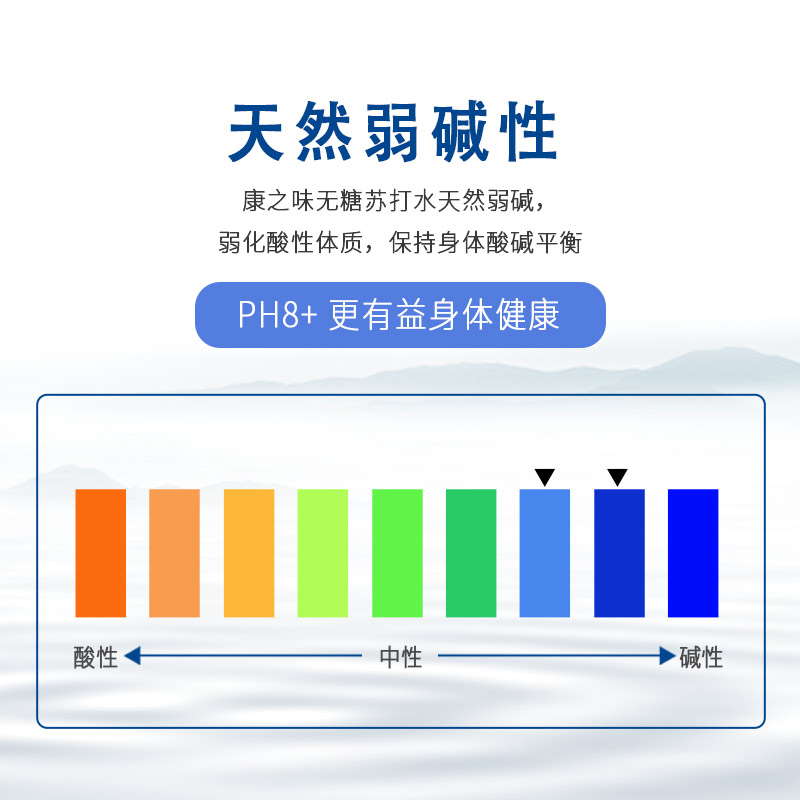 天然弱碱性

康之味无糖苏打水天然弱碱，
弱化酸性体质，保持身体酸碱平衡

PH8+ 更有益身体健康

酸性 中性 碱性